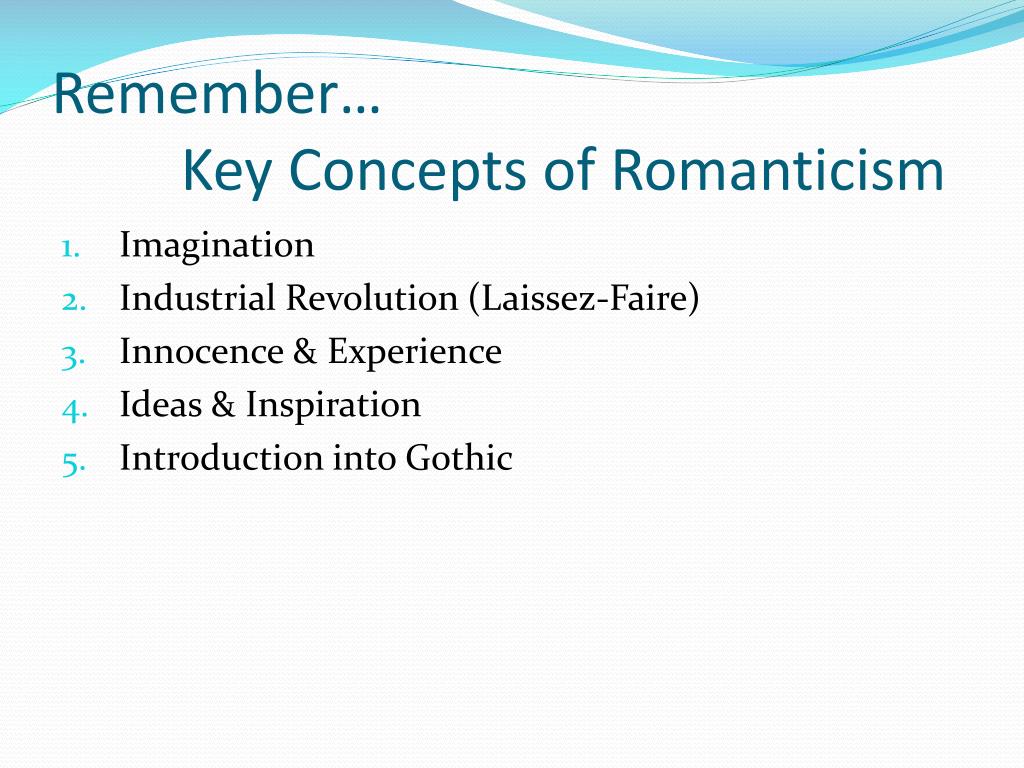 Remember…
Key Concepts of Romanticism

1. Imagination
2. Industrial Revolution (Laissez-Faire)
3. Innocence & Experience
4. Ideas & Inspiration
5. Introduction into Gothic